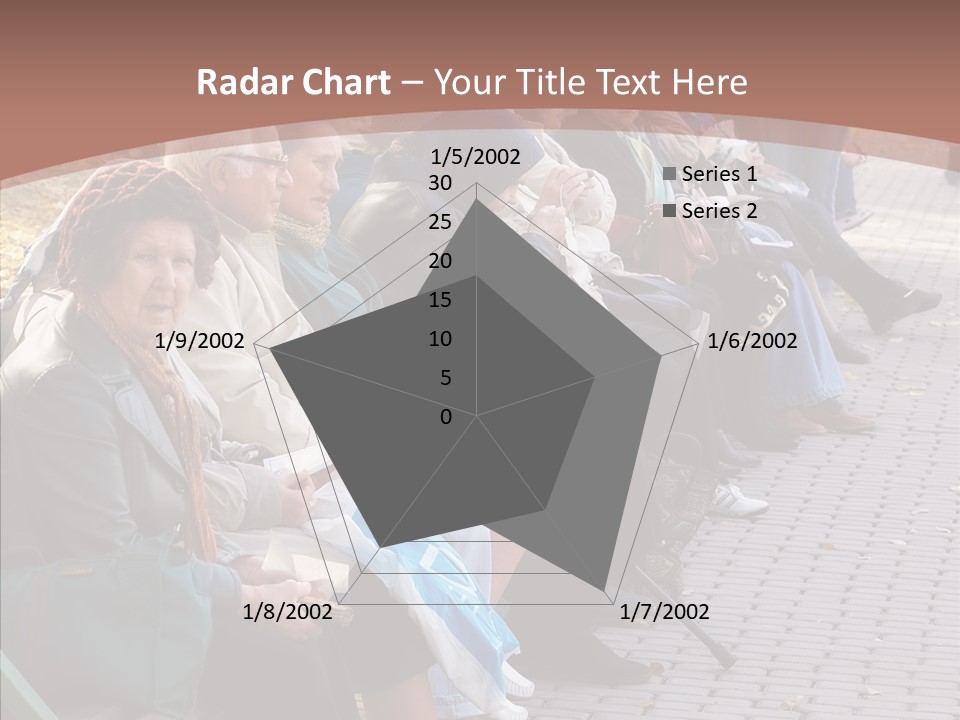 Radar Chart – Your Title Text Here

1/5/2002
30
25
20
15
10
5
0
1/6/2002
1/7/2002
1/8/2002
1/9/2002

Series 1
Series 2